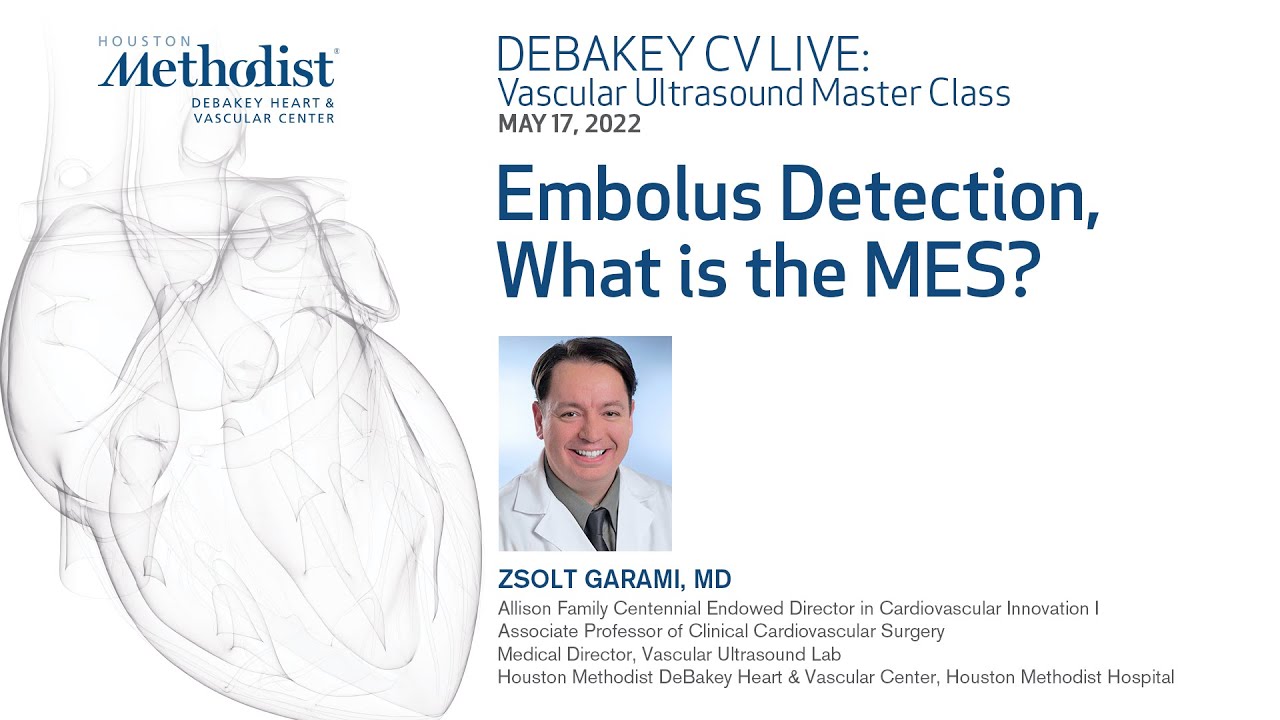 HOUSTON
Methodist®
DEBAKEY HEART &
VASCULAR CENTER

DEBAKEY CV LIVE:
Vascular Ultrasound Master Class
MAY 17, 2022

Embolus Detection, What is the MES?

ZSOLT GARAMI, MD
Allison Family Centennial Endowed Director in Cardiovascular Innovation I
Associate Professor of Clinical Cardiovascular Surgery
Medical Director, Vascular Ultrasound Lab
Houston Methodist DeBakey Heart & Vascular Center, Houston Methodist Hospital